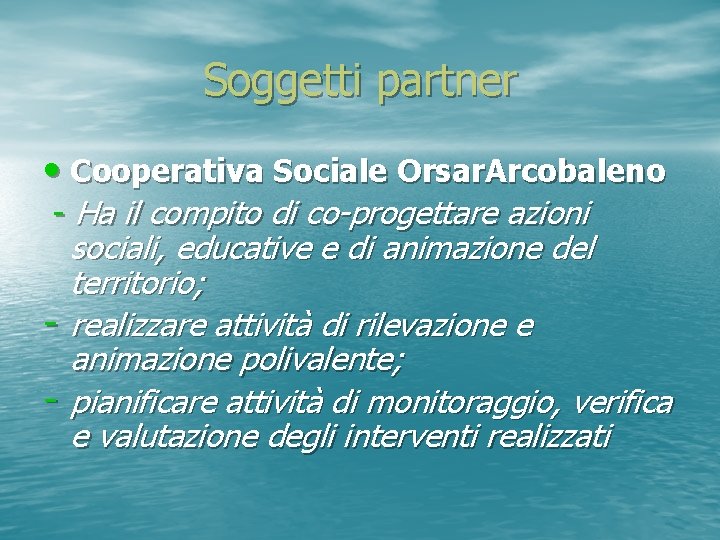 Soggetti partner

• Cooperativa Sociale OrsarArcobaleno
- Ha il compito di co-progettare azioni sociali, educative e di animazione del territorio;
- realizzare attività di rilevazione e animazione polivalente;
- pianificare attività di monitoraggio, verifica e valutazione degli interventi realizzati